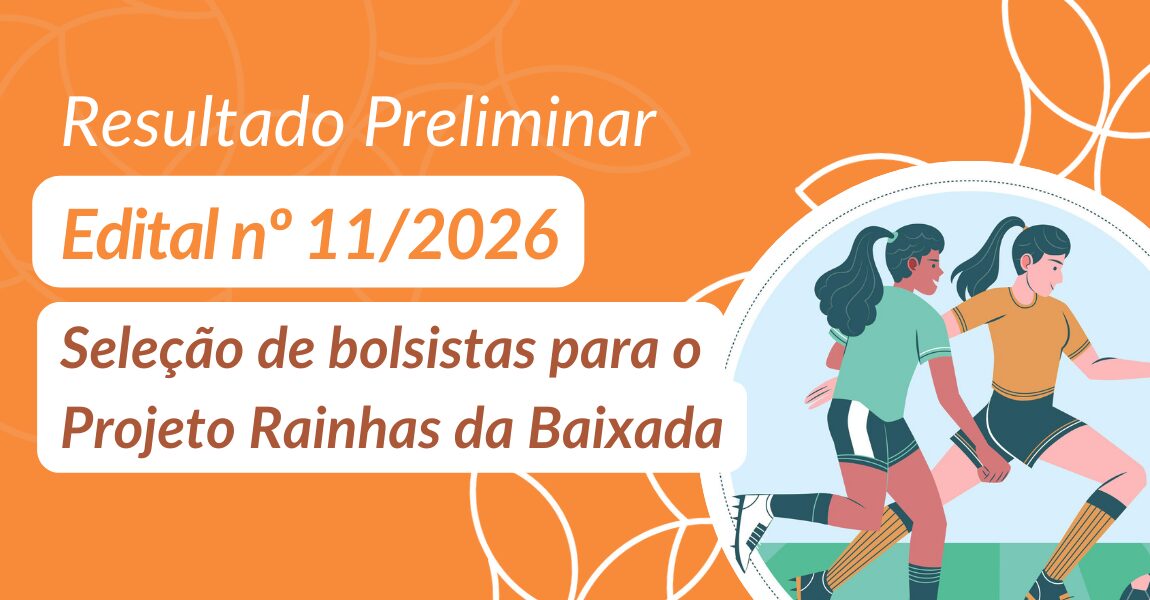 Resultado Preliminar

Edital nº 11/2026

Seleção de bolsistas para o Projeto Rainhas da Baixada